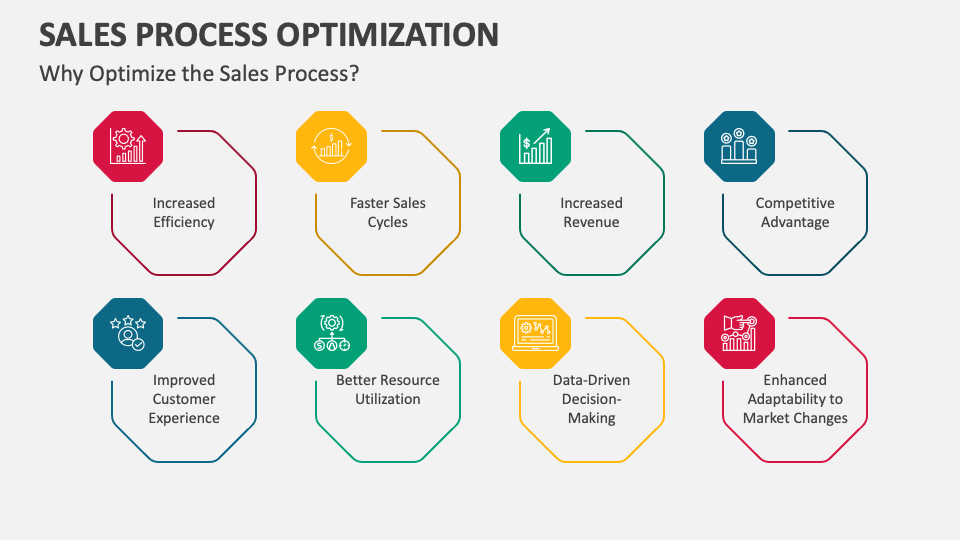 SALES PROCESS OPTIMIZATION

Why Optimize the Sales Process?

Increased Efficiency

Faster Sales Cycles

Increased Revenue

Competitive Advantage

Improved Customer Experience

Better Resource Utilization

Data-Driven Decision-Making

Enhanced Adaptability to Market Changes